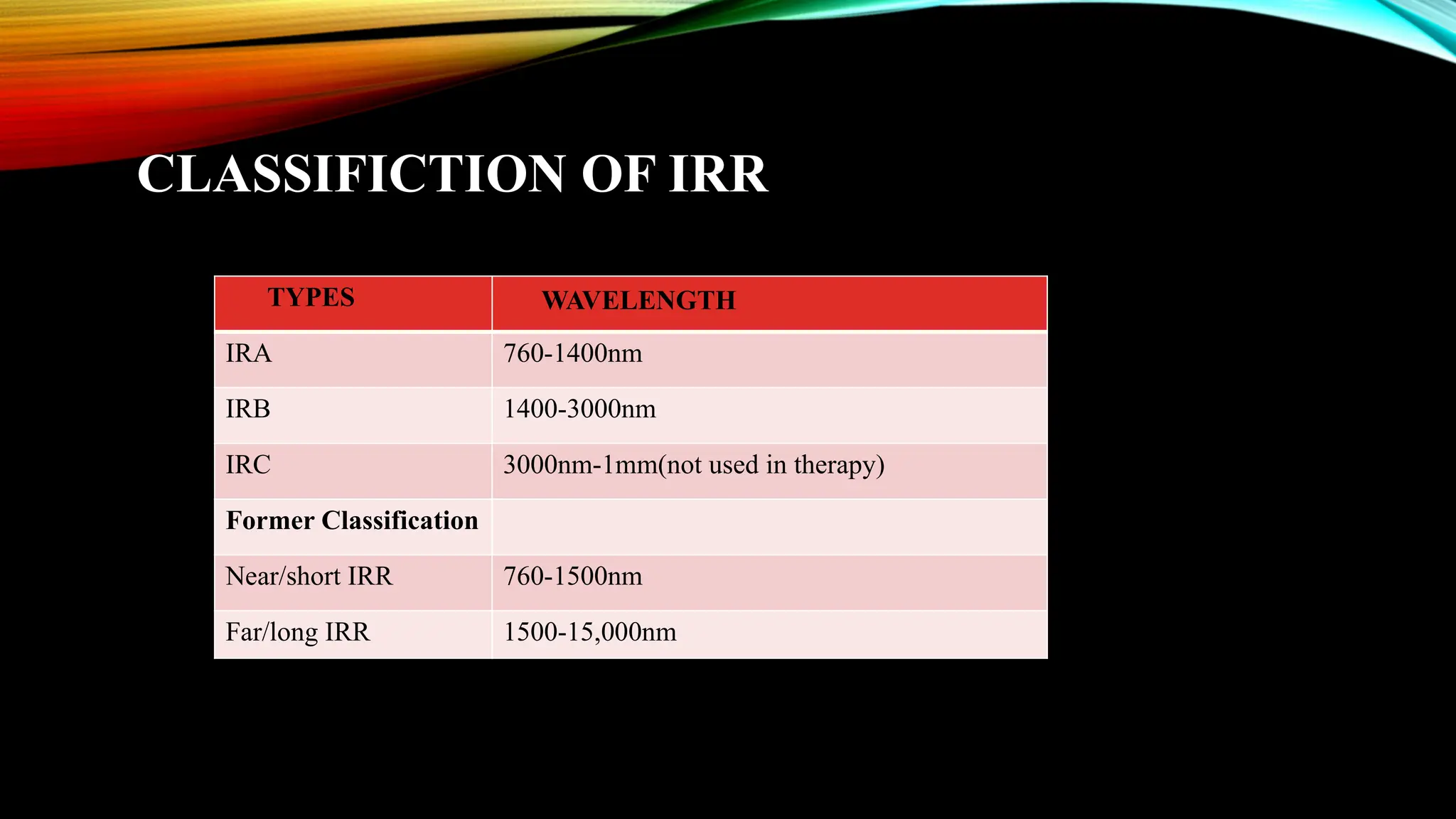 CLASSIFICTION OF IRR

| TYPES | WAVELENGTH |
|---|---|
| IRA | 760-1400nm |
| IRB | 1400-3000nm |
| IRC | 3000nm-1mm(not used in therapy) |
| **Former Classification** | |
| Near/short IRR | 760-1500nm |
| Far/long IRR | 1500-15,000nm |